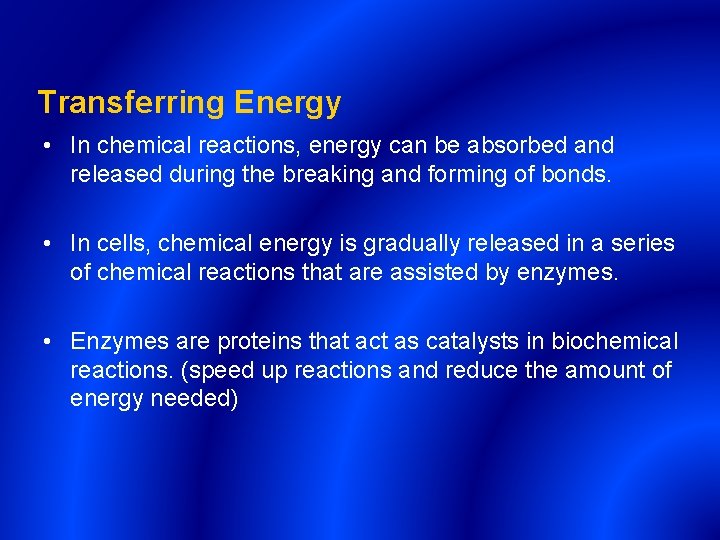 Transferring Energy

• In chemical reactions, energy can be absorbed and released during the breaking and forming of bonds.

• In cells, chemical energy is gradually released in a series of chemical reactions that are assisted by enzymes.

• Enzymes are proteins that act as catalysts in biochemical reactions. (speed up reactions and reduce the amount of energy needed)